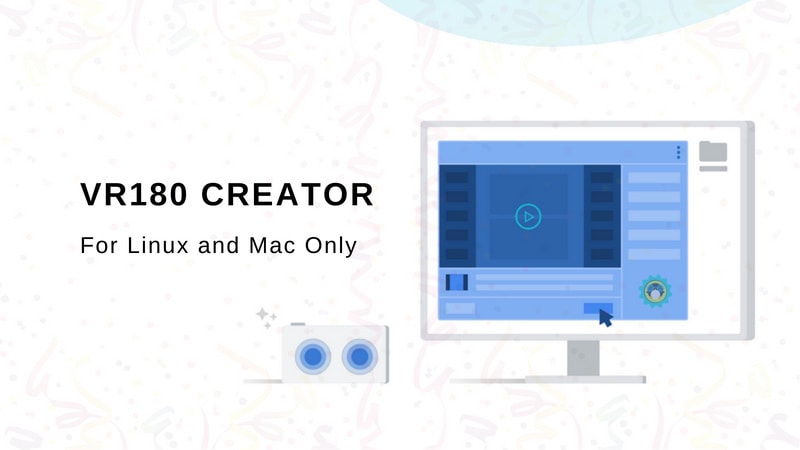 VR180 CREATOR

For Linux and Mac Only